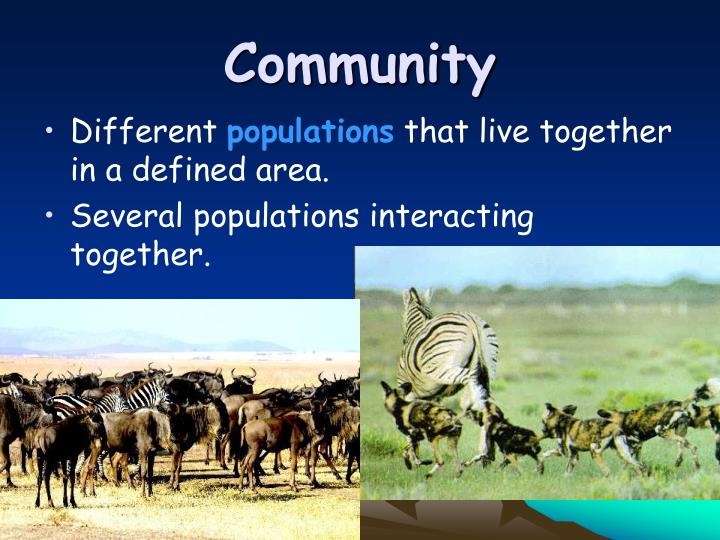 Community

• Different populations that live together in a defined area.

• Several populations interacting together.